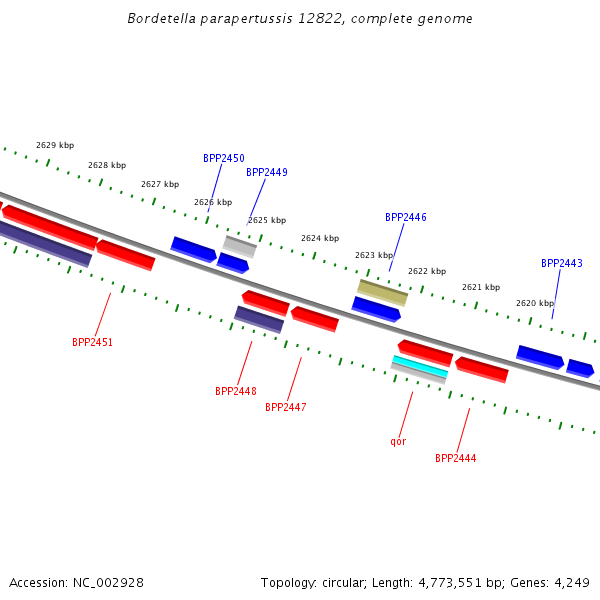 Bordetella parapertussis 12822, complete genome

2629 kbp
2628 kbp
2627 kbp
2626 kbp
2625 kbp
2624 kbp
2623 kbp
2622 kbp
2621 kbp
2620 kbp

BPP2450
BPP2449
BPP2446
BPP2443

BPP2451
BPP2448
BPP2447
qor
BPP2444

Accession: NC_002928

Topology: circular; Length: 4,773,551 bp; Genes: 4,249